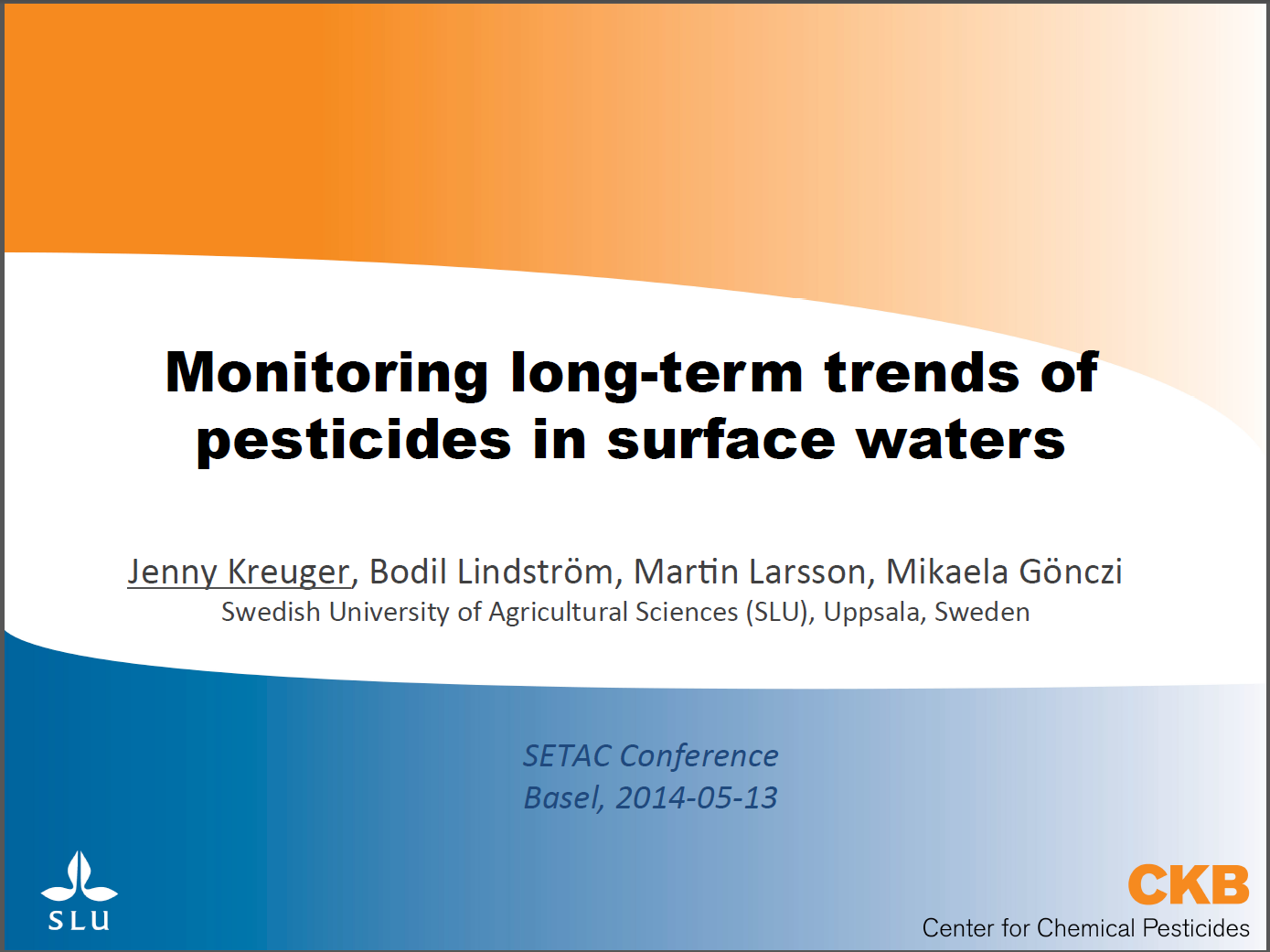 Monitoring long-term trends of pesticides in surface waters

Jenny Kreuger, Bodil Lindström, Martin Larsson, Mikaela Gönczi
Swedish University of Agricultural Sciences (SLU), Uppsala, Sweden

SETAC Conference
Basel, 2014-05-13

SLU

CKB
Center for Chemical Pesticides